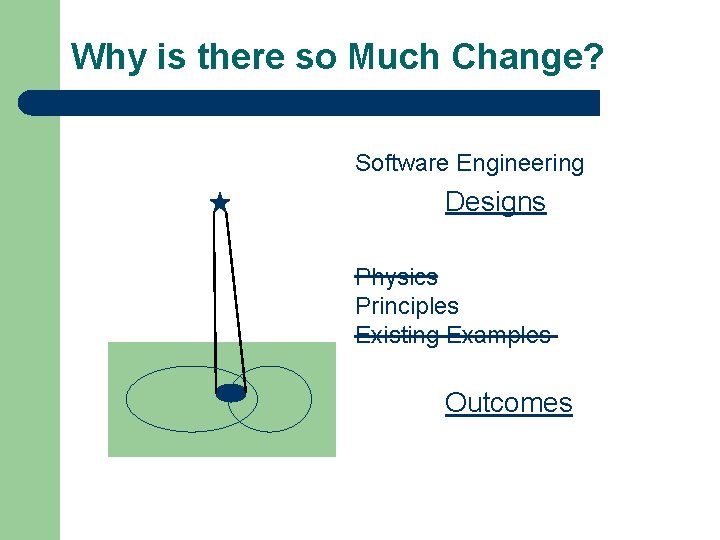 Why is there so Much Change?

Software Engineering

Designs

~~Physics~~
Principles
~~Existing Examples~~

Outcomes